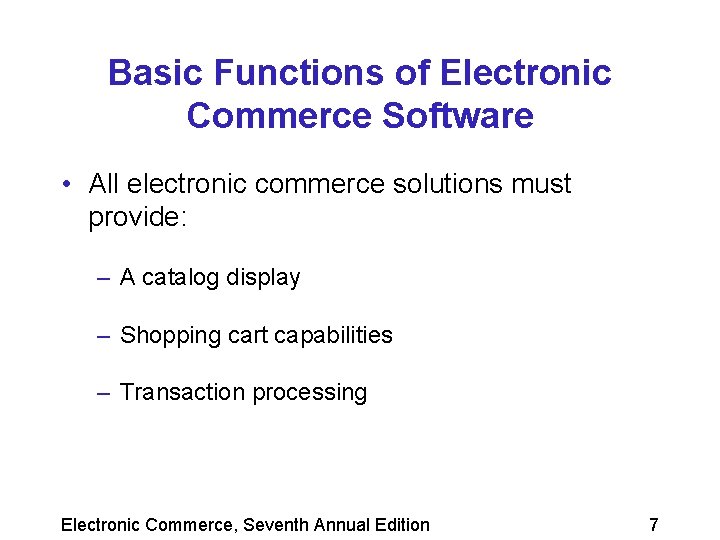 Basic Functions of Electronic Commerce Software

• All electronic commerce solutions must provide:

– A catalog display

– Shopping cart capabilities

– Transaction processing

Electronic Commerce, Seventh Annual Edition 7